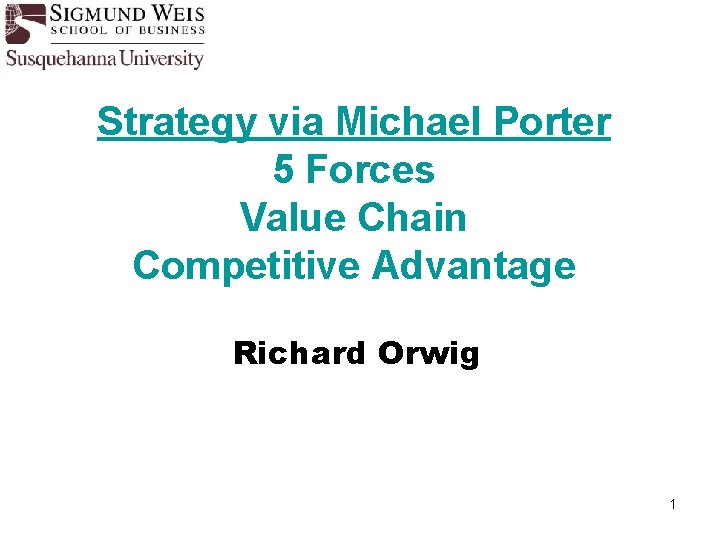 SIGMUND WEIS
SCHOOL OF BUSINESS
Susquehanna University

Strategy via Michael Porter
5 Forces
Value Chain
Competitive Advantage

Richard Orwig

1